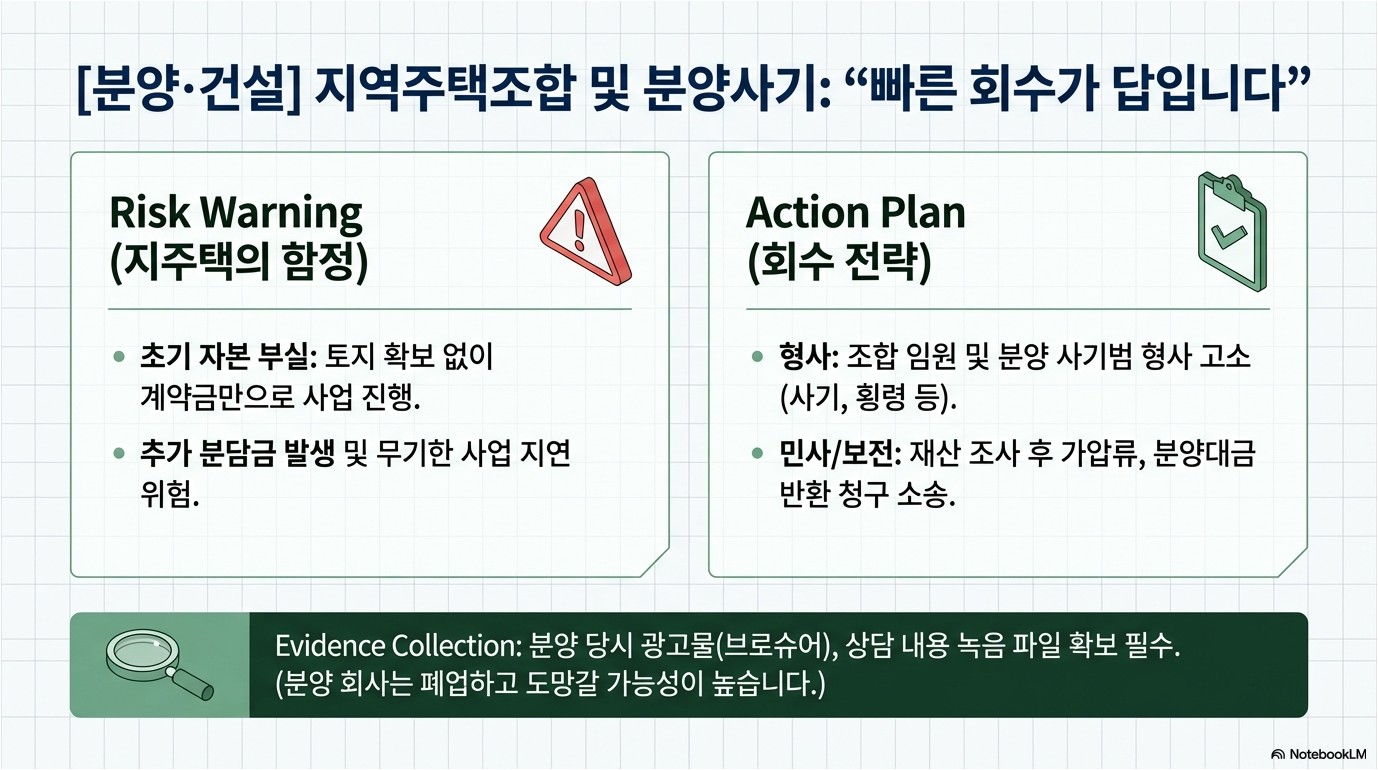 [분양·건설] 지역주택조합 및 분양사기: “빠른 회수가 답입니다”

Risk Warning
(지주택의 함정)

- 초기 자본 부실: 토지 확보 없이 계약금만으로 사업 진행.
- 추가 분담금 발생 및 무기한 사업 지연 위험.

Action Plan
(회수 전략)

- 형사: 조합 임원 및 분양 사기범 형사 고소 (사기, 횡령 등).
- 민사/보전: 재산 조사 후 가압류, 분양대금 반환 청구 소송.

Evidence Collection: 분양 당시 광고물(브로슈어), 상담 내용 녹음 파일 확보 필수.
(분양 회사는 폐업하고 도망갈 가능성이 높습니다.)

NotebookLM